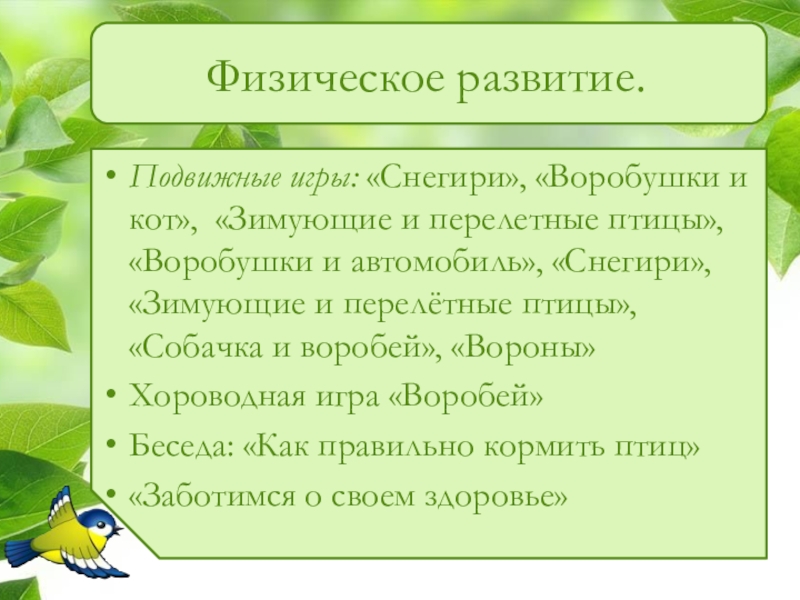 Физическое развитие.

• Подвижные игры: «Снегири», «Воробушки и кот», «Зимующие и перелетные птицы», «Воробушки и автомобиль», «Снегири», «Зимующие и перелётные птицы», «Собачка и воробей», «Вороны»
• Хороводная игра «Воробей»
• Беседа: «Как правильно кормить птиц»
• «Заботимся о своем здоровье»